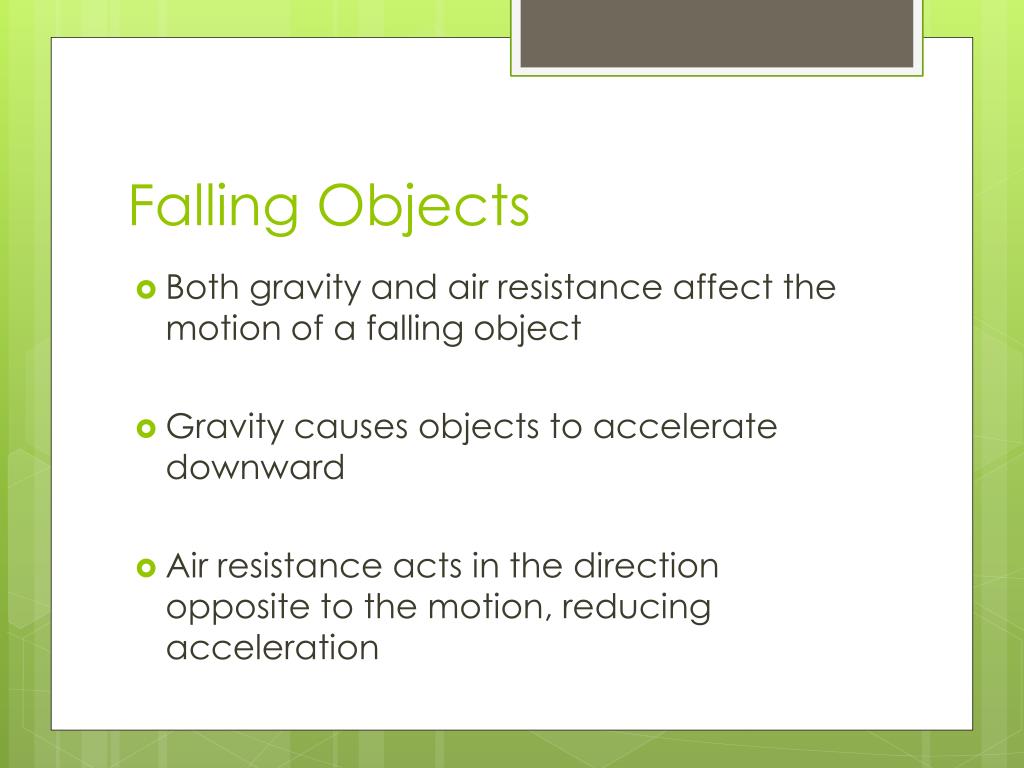 Falling Objects

Both gravity and air resistance affect the motion of a falling object

Gravity causes objects to accelerate downward

Air resistance acts in the direction opposite to the motion, reducing acceleration